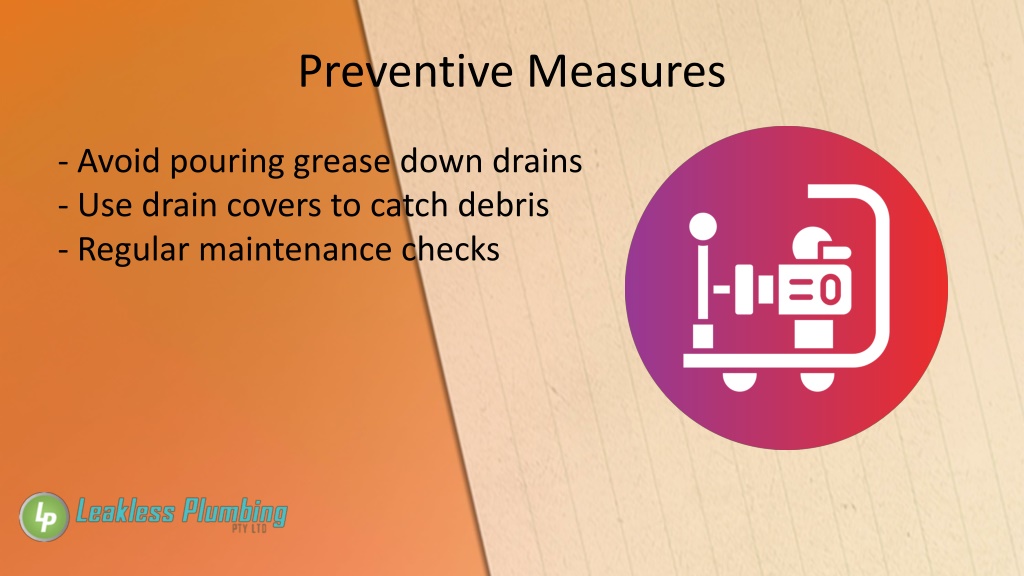 Preventive Measures

- Avoid pouring grease down drains
- Use drain covers to catch debris
- Regular maintenance checks

LP Leakless Plumbing PTY LTD